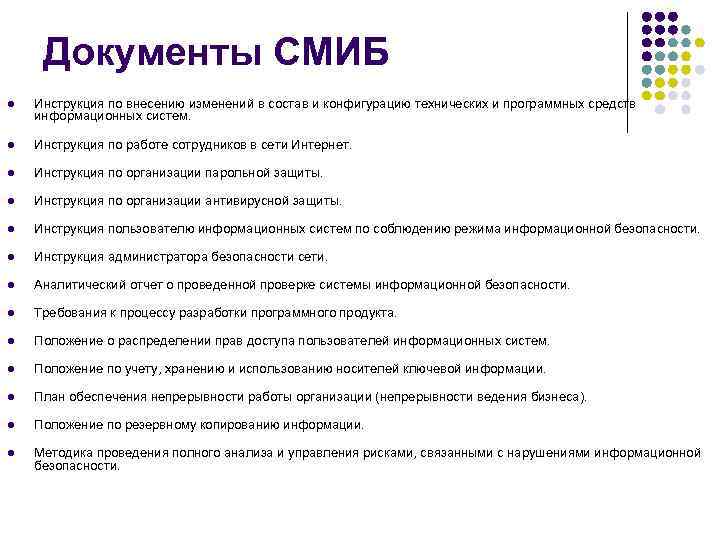 Документы СМИБ

- Инструкция по внесению изменений в состав и конфигурацию технических и программных средств информационных систем.
- Инструкция по работе сотрудников в сети Интернет.
- Инструкция по организации парольной защиты.
- Инструкция по организации антивирусной защиты.
- Инструкция пользователю информационных систем по соблюдению режима информационной безопасности.
- Инструкция администратора безопасности сети.
- Аналитический отчет о проведенной проверке системы информационной безопасности.
- Требования к процессу разработки программного продукта.
- Положение о распределении прав доступа пользователей информационных систем.
- Положение по учету, хранению и использованию носителей ключевой информации.
- План обеспечения непрерывности работы организации (непрерывности ведения бизнеса).
- Положение по резервному копированию информации.
- Методика проведения полного анализа и управления рисками, связанными с нарушениями информационной безопасности.